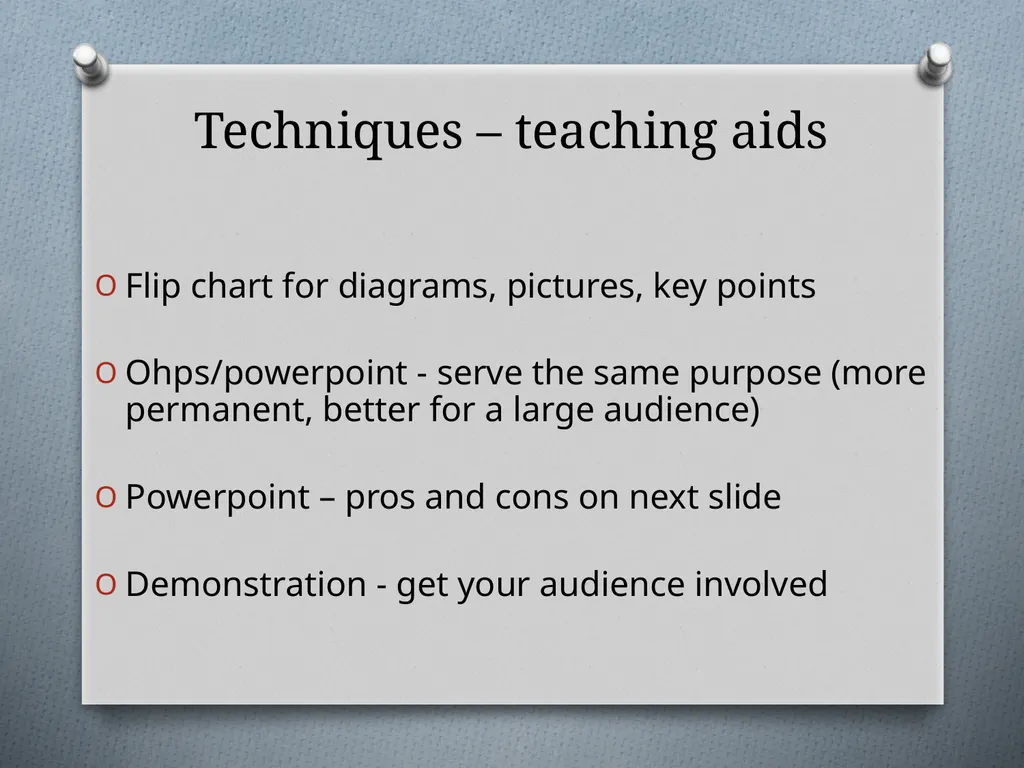 Techniques – teaching aids

O Flip chart for diagrams, pictures, key points

O Ohps/powerpoint - serve the same purpose (more permanent, better for a large audience)

O Powerpoint – pros and cons on next slide

O Demonstration - get your audience involved